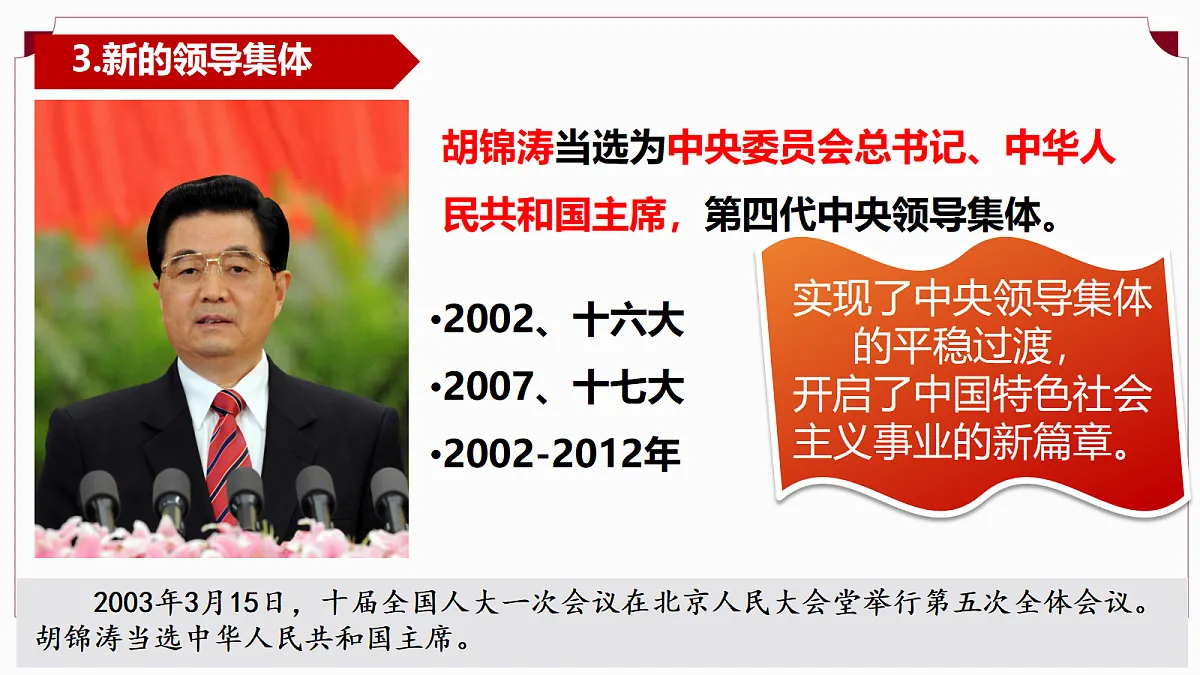 3.新的领导集体

胡锦涛当选为中央委员会总书记、中华人民共和国主席，第四代中央领导集体。

•2002、十六大
•2007、十七大
•2002-2012年

实现了中央领导集体的平稳过渡，开启了中国特色社会主义事业的新篇章。

2003年3月15日，十届全国人大一次会议在北京人民大会堂举行第五次全体会议。胡锦涛当选中华人民共和国主席。